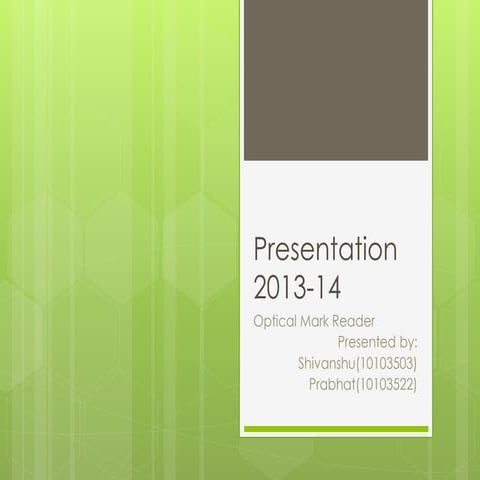 Presentation 2013-14

Optical Mark Reader

Presented by:
Shivanshu(10103503)
Prabhat(10103522)